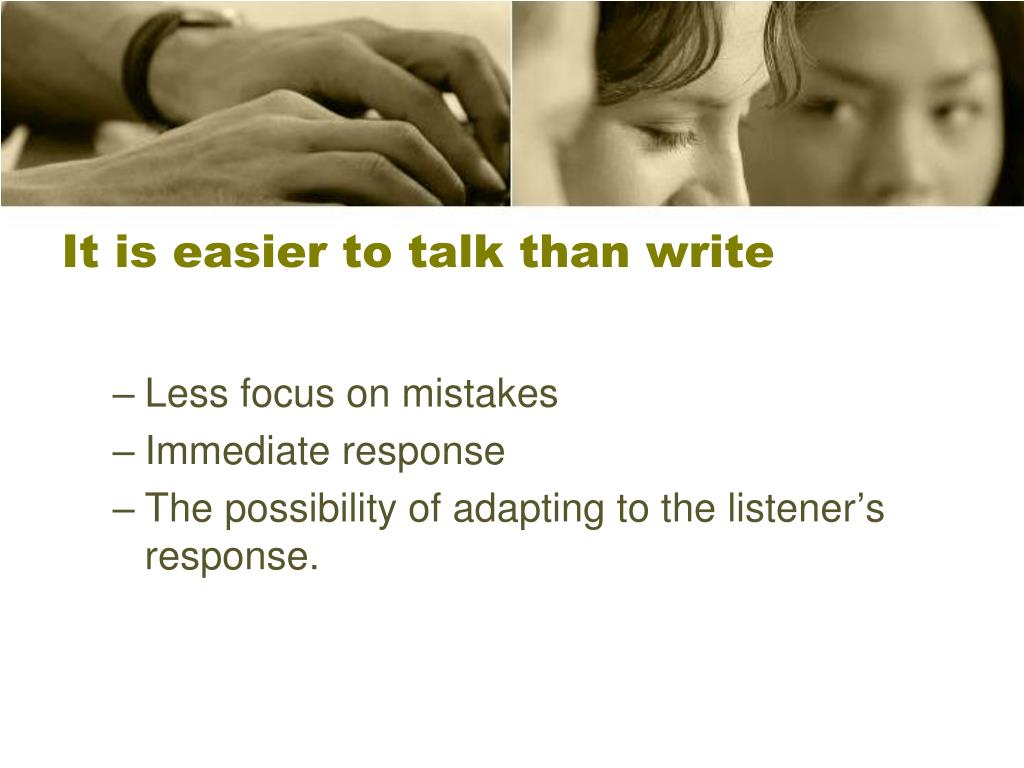 It is easier to talk than write

– Less focus on mistakes
– Immediate response
– The possibility of adapting to the listener’s response.